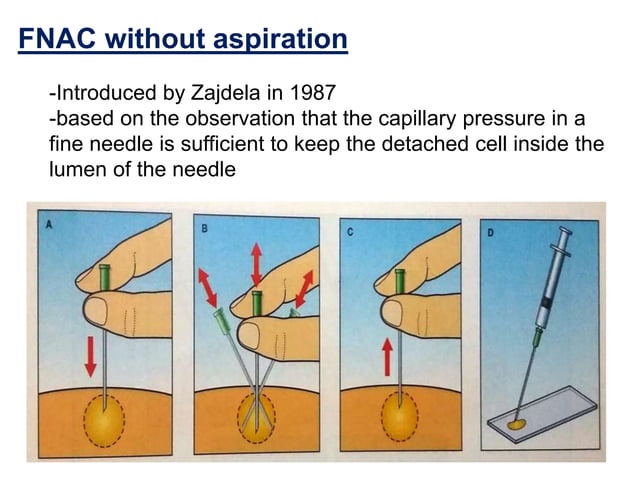 FNAC without aspiration

-Introduced by Zajdela in 1987
-based on the observation that the capillary pressure in a fine needle is sufficient to keep the detached cell inside the lumen of the needle

A

B

C

D